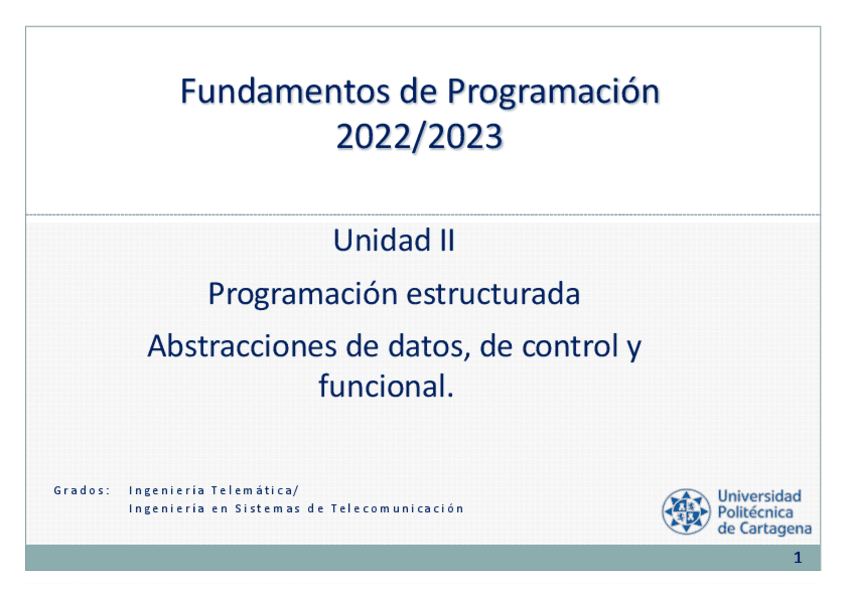 Fundamentos de Programación
2022/2023

Unidad II

Programación estructurada

Abstracciones de datos, de control y funcional.

Grados: Ingeniería Telemática/
Ingeniería en Sistemas de Telecomunicación

Universidad Politécnica de Cartagena

1